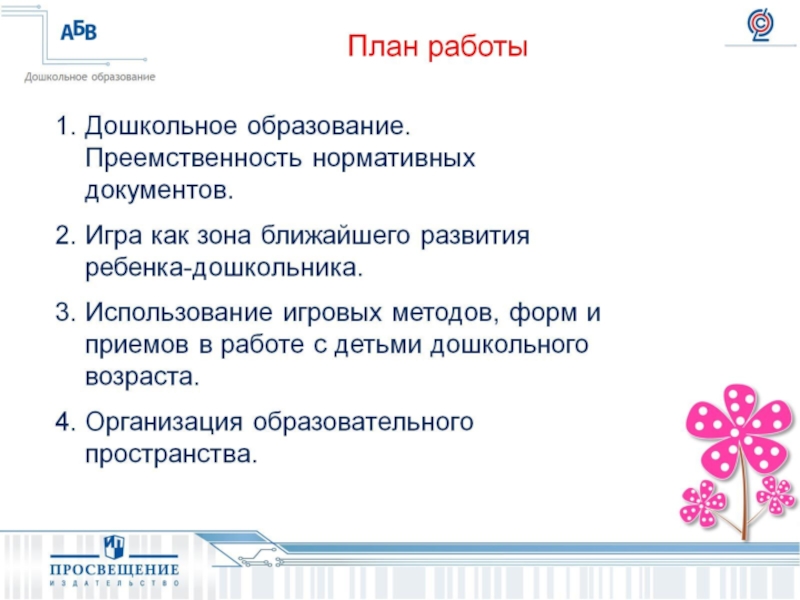 АБВ
Дошкольное образование

План работы

1. Дошкольное образование. Преемственность нормативных документов.
2. Игра как зона ближайшего развития ребенка-дошкольника.
3. Использование игровых методов, форм и приемов в работе с детьми дошкольного возраста.
4. Организация образовательного пространства.

ПРОСВЕЩЕНИЕ
ИЗДАТЕЛЬСТВО